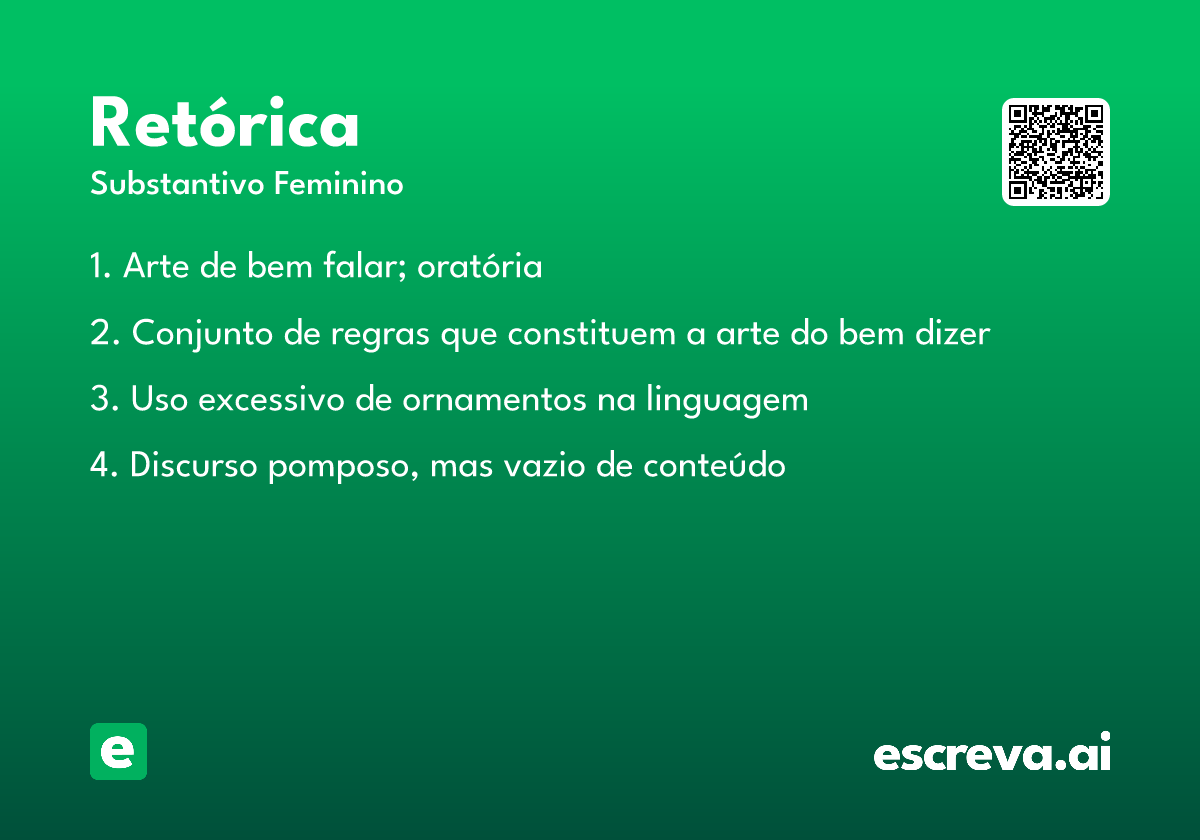 Retórica
Substantivo Feminino

1. Arte de bem falar; oratória

2. Conjunto de regras que constituem a arte do bem dizer

3. Uso excessivo de ornamentos na linguagem

4. Discurso pomposo, mas vazio de conteúdo

e

escreva.ai